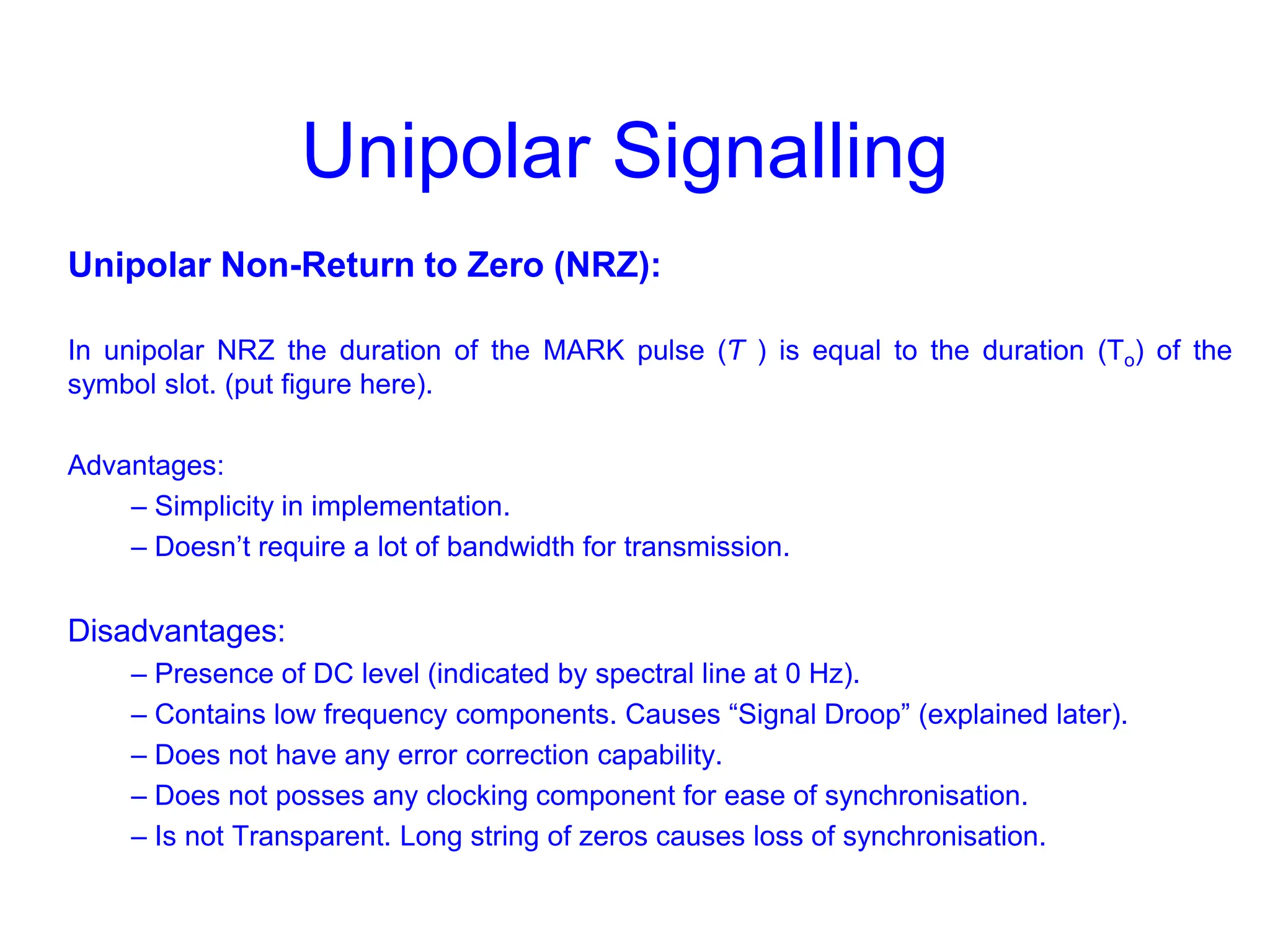 Unipolar Signalling

Unipolar Non-Return to Zero (NRZ):

In unipolar NRZ the duration of the MARK pulse ($T$ ) is equal to the duration ($T_o$) of the symbol slot. (put figure here).

Advantages:
– Simplicity in implementation.
– Doesn’t require a lot of bandwidth for transmission.

Disadvantages:
– Presence of DC level (indicated by spectral line at 0 Hz).
– Contains low frequency components. Causes “Signal Droop” (explained later).
– Does not have any error correction capability.
– Does not posses any clocking component for ease of synchronisation.
– Is not Transparent. Long string of zeros causes loss of synchronisation.